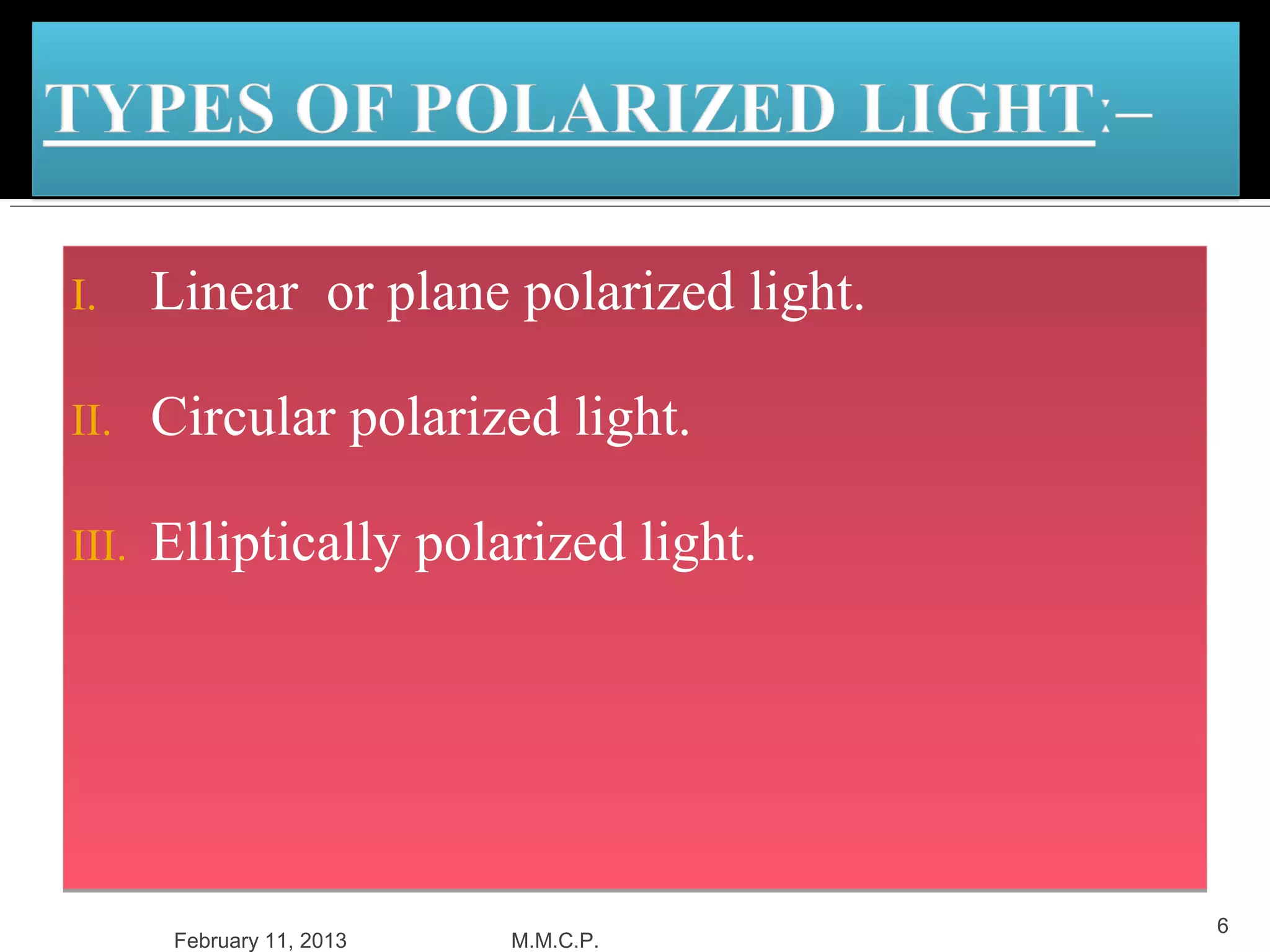 TYPES OF POLARIZED LIGHT:–

I. Linear or plane polarized light.

II. Circular polarized light.

III. Elliptically polarized light.

February 11, 2013 M.M.C.P. 6